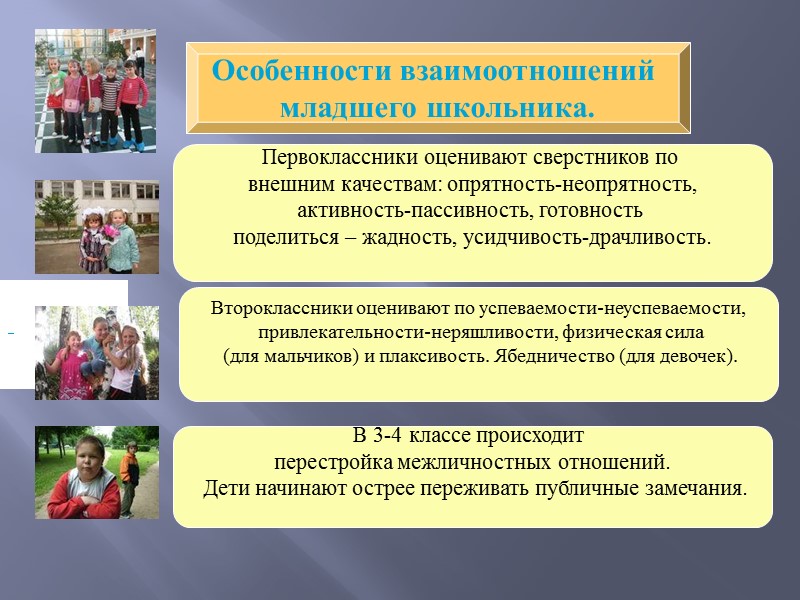 Особенности взаимоотношений младшего школьника.

Первоклассники оценивают сверстников по внешним качествам: опрятность-неопрятность, активность-пассивность, готовность поделиться – жадность, усидчивость-драчливость.

Второклассники оценивают по успеваемости-неуспеваемости, привлекательности-неряшливости, физическая сила (для мальчиков) и плаксивость. Ябедничество (для девочек).

В 3-4 классе происходит перестройка межличностных отношений. Дети начинают острее переживать публичные замечания.